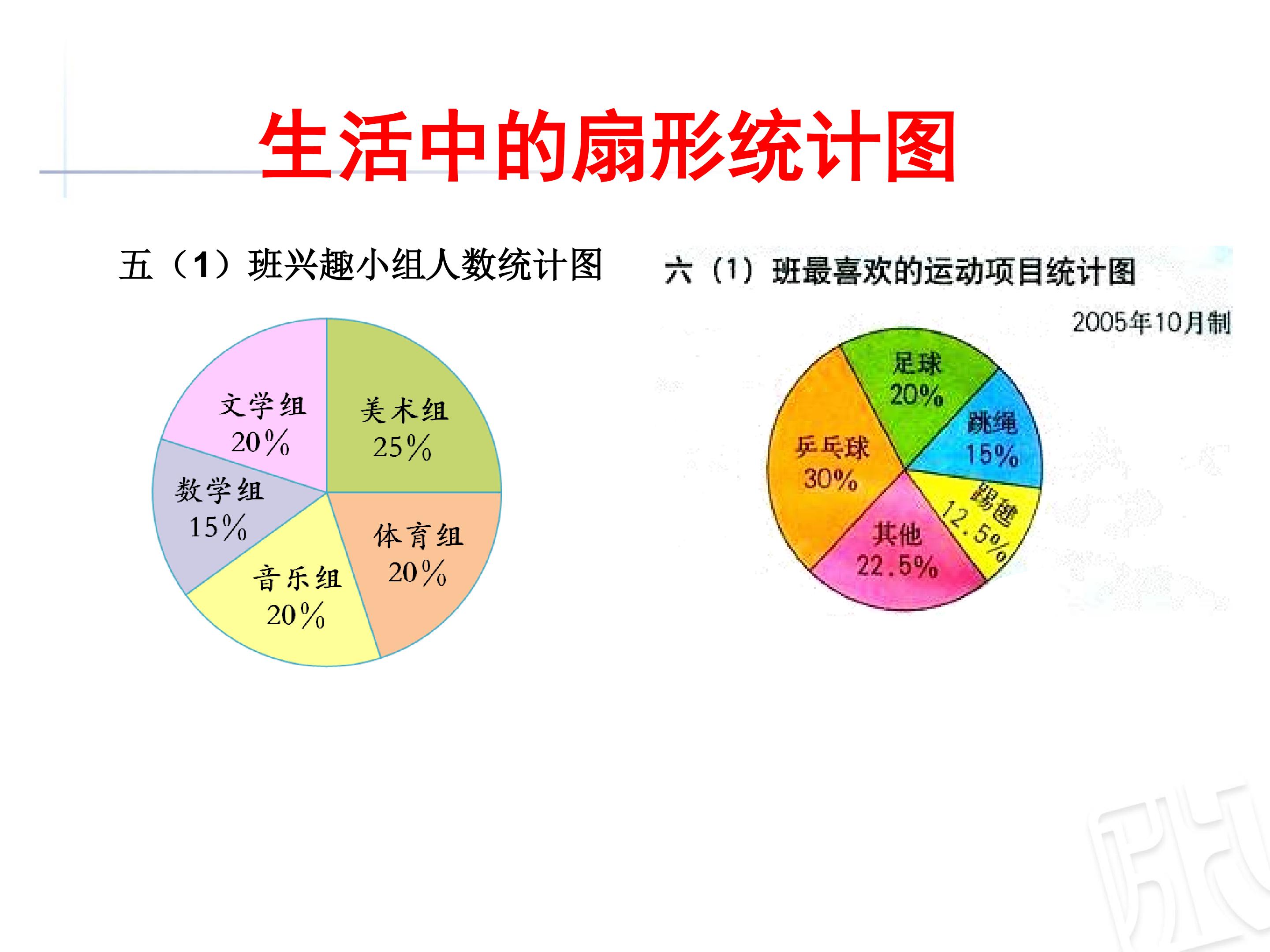 生活中的扇形统计图

五（1）班兴趣小组人数统计图

文学组
20%

美术组
25%

数学组
15%

体育组
20%

音乐组
20%

六（1）班最喜欢的运动项目统计图

2005年10月制

足球
20%

跳绳
15%

乒乓球
30%

踢毽
12.5%

其他
22.5%